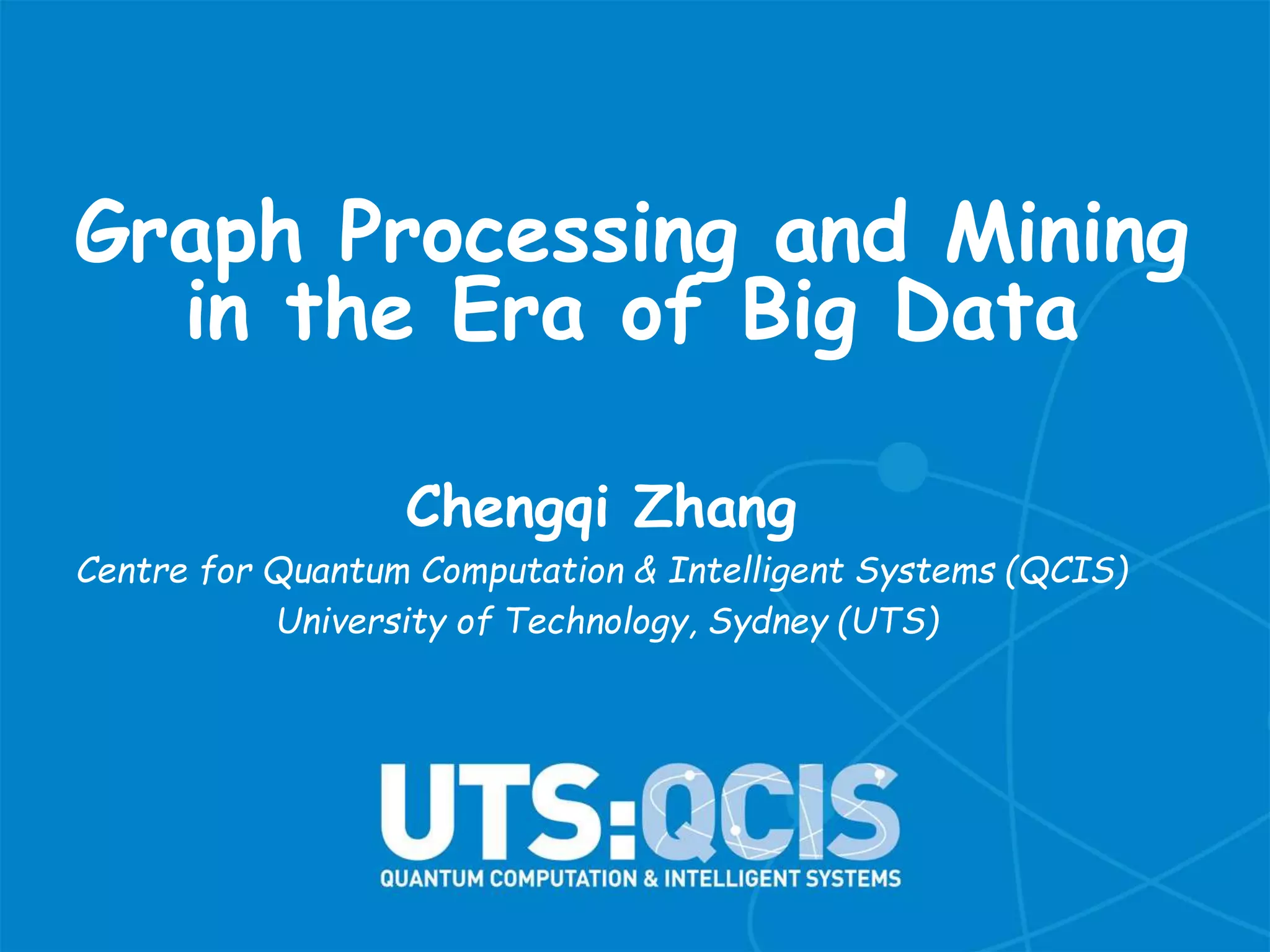 Graph Processing and Mining in the Era of Big Data

Chengqi Zhang

Centre for Quantum Computation & Intelligent Systems (QCIS)
University of Technology, Sydney (UTS)

UTS:QCIS
QUANTUM COMPUTATION & INTELLIGENT SYSTEMS